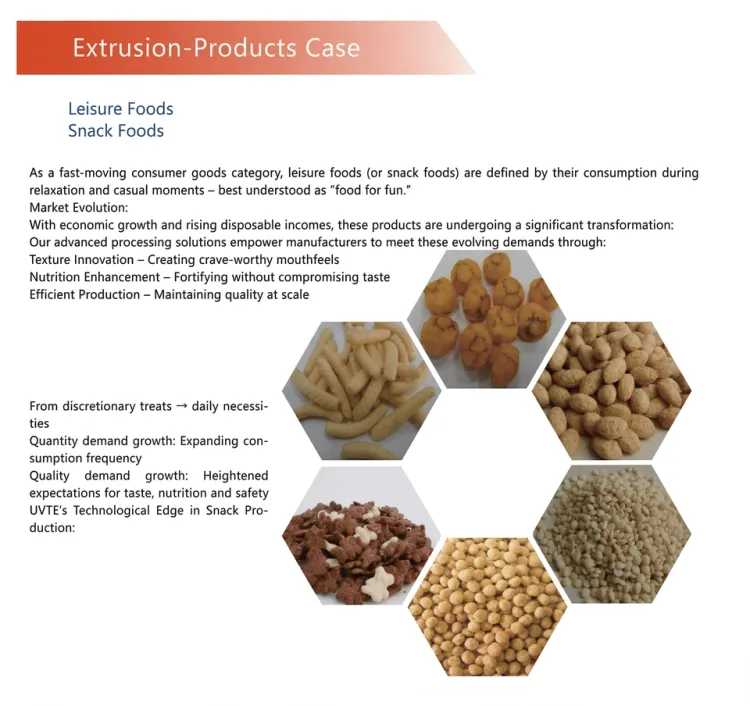 Extrusion-Products Case

Leisure Foods
Snack Foods

As a fast-moving consumer goods category, leisure foods (or snack foods) are defined by their consumption during relaxation and casual moments – best understood as "food for fun."
Market Evolution:
With economic growth and rising disposable incomes, these products are undergoing a significant transformation:
Our advanced processing solutions empower manufacturers to meet these evolving demands through:
Texture Innovation – Creating crave-worthy mouthfeels
Nutrition Enhancement – Fortifying without compromising taste
Efficient Production – Maintaining quality at scale

From discretionary treats → daily necessities
Quantity demand growth: Expanding consumption frequency
Quality demand growth: Heightened expectations for taste, nutrition and safety
UVTE's Technological Edge in Snack Production: